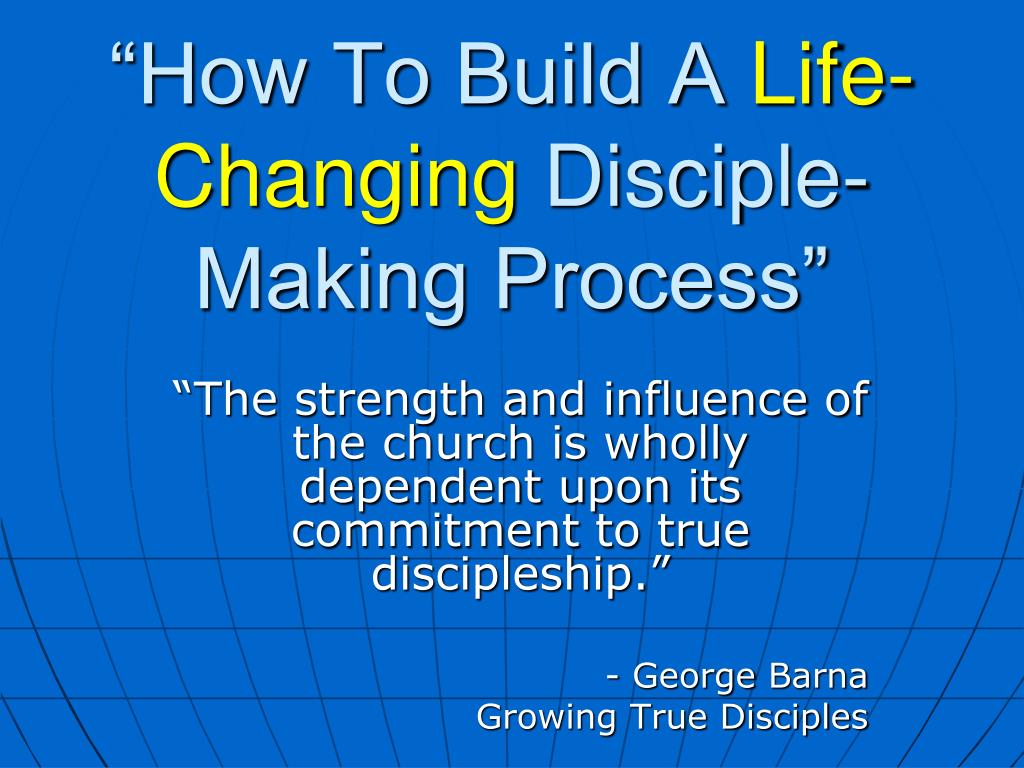 “How To Build A Life-Changing Disciple-Making Process”

“The strength and influence of the church is wholly dependent upon its commitment to true discipleship.”

- George Barna
Growing True Disciples